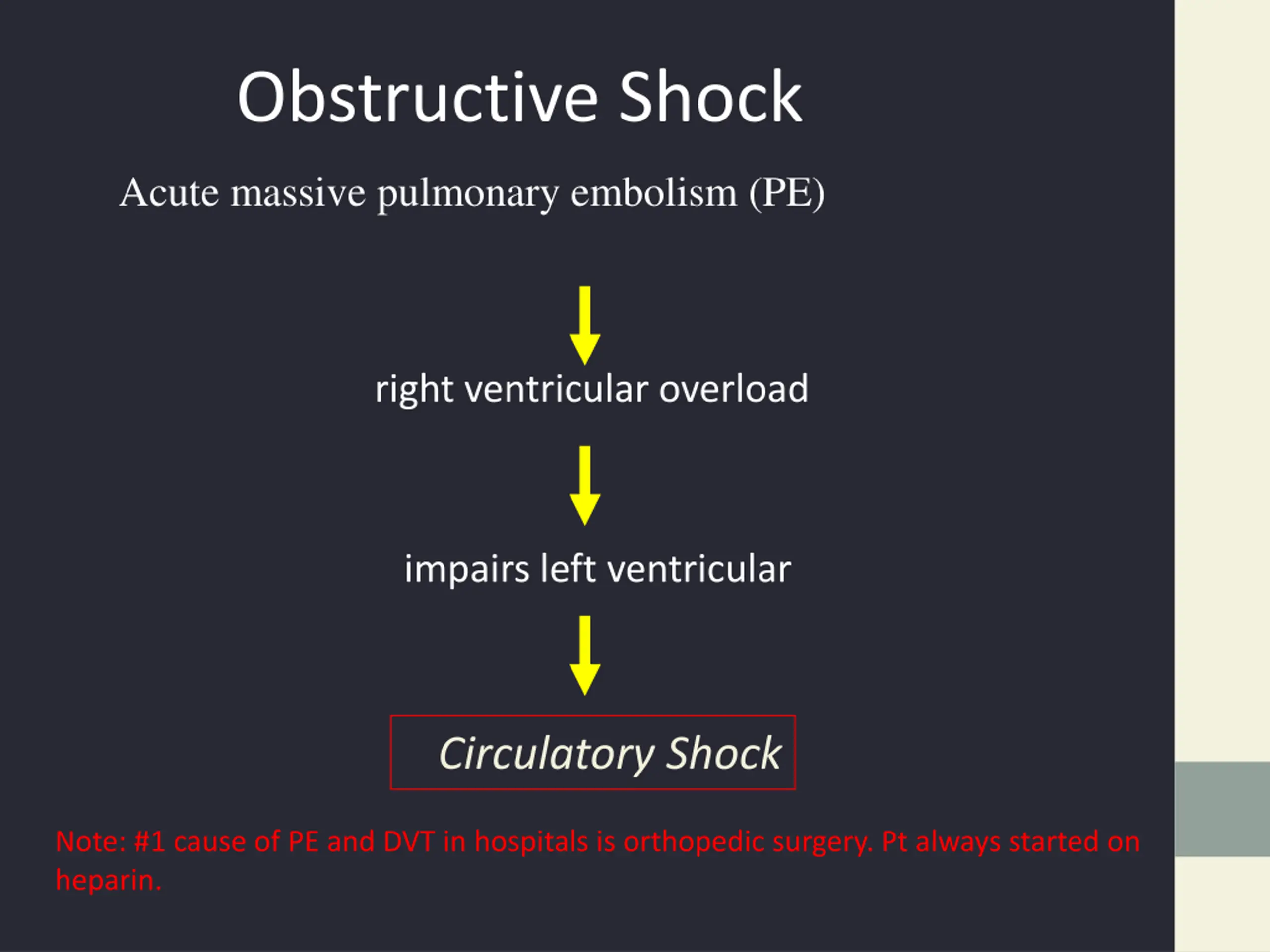 Obstructive Shock

Acute massive pulmonary embolism (PE)

right ventricular overload

impairs left ventricular

Circulatory Shock

Note: #1 cause of PE and DVT in hospitals is orthopedic surgery. Pt always started on heparin.